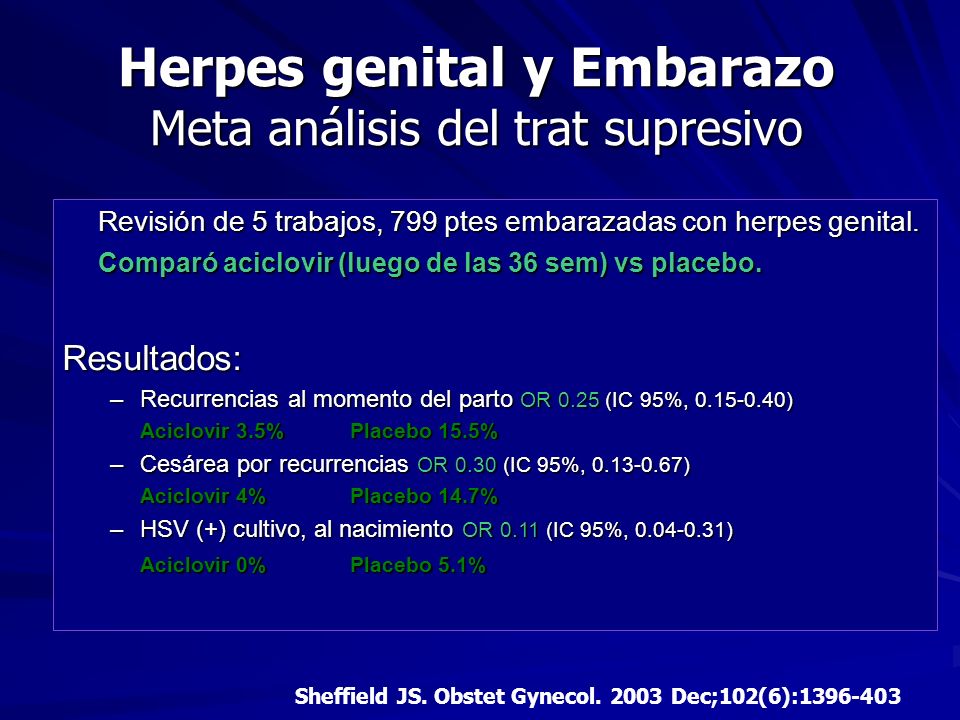 Herpes genital y Embarazo
Meta análisis del trat supresivo

Revisión de 5 trabajos, 799 ptes embarazadas con herpes genital.
Comparó aciclovir (luego de las 36 sem) vs placebo.

Resultados:
– Recurrencias al momento del parto OR 0.25 (IC 95%, 0.15-0.40)
Aciclovir 3.5% Placebo 15.5%
– Cesárea por recurrencias OR 0.30 (IC 95%, 0.13-0.67)
Aciclovir 4% Placebo 14.7%
– HSV (+) cultivo, al nacimiento OR 0.11 (IC 95%, 0.04-0.31)
Aciclovir 0% Placebo 5.1%

Sheffield JS. Obstet Gynecol. 2003 Dec;102(6):1396-403